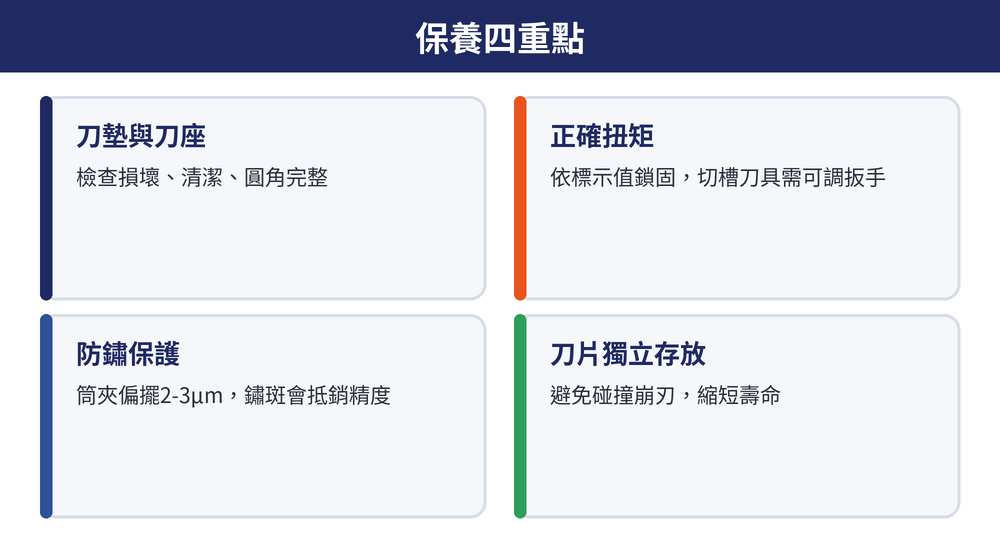 保養四重點

刀墊與刀座

檢查損壞、清潔、圓角完整

正確扭矩

依標示值鎖固，切槽刀具需可調扳手

防鏽保護

筒夾偏擺2-3µm，鏽斑會抵銷精度

刀片獨立存放

避免碰撞崩刃，縮短壽命